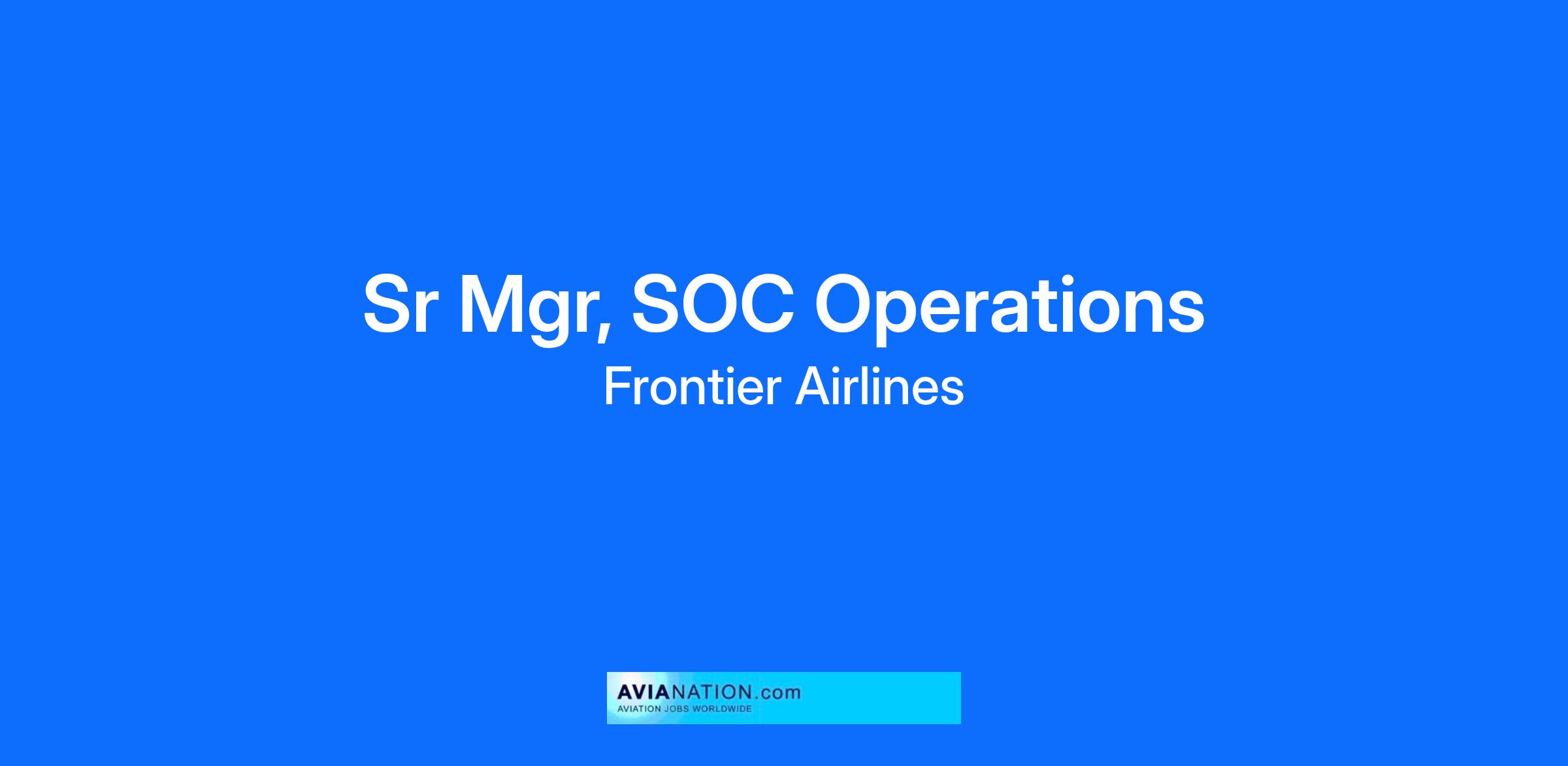 Sr Mgr, SOC Operations

Frontier Airlines

AVIANATION.com
AVIATION JOBS WORLDWIDE